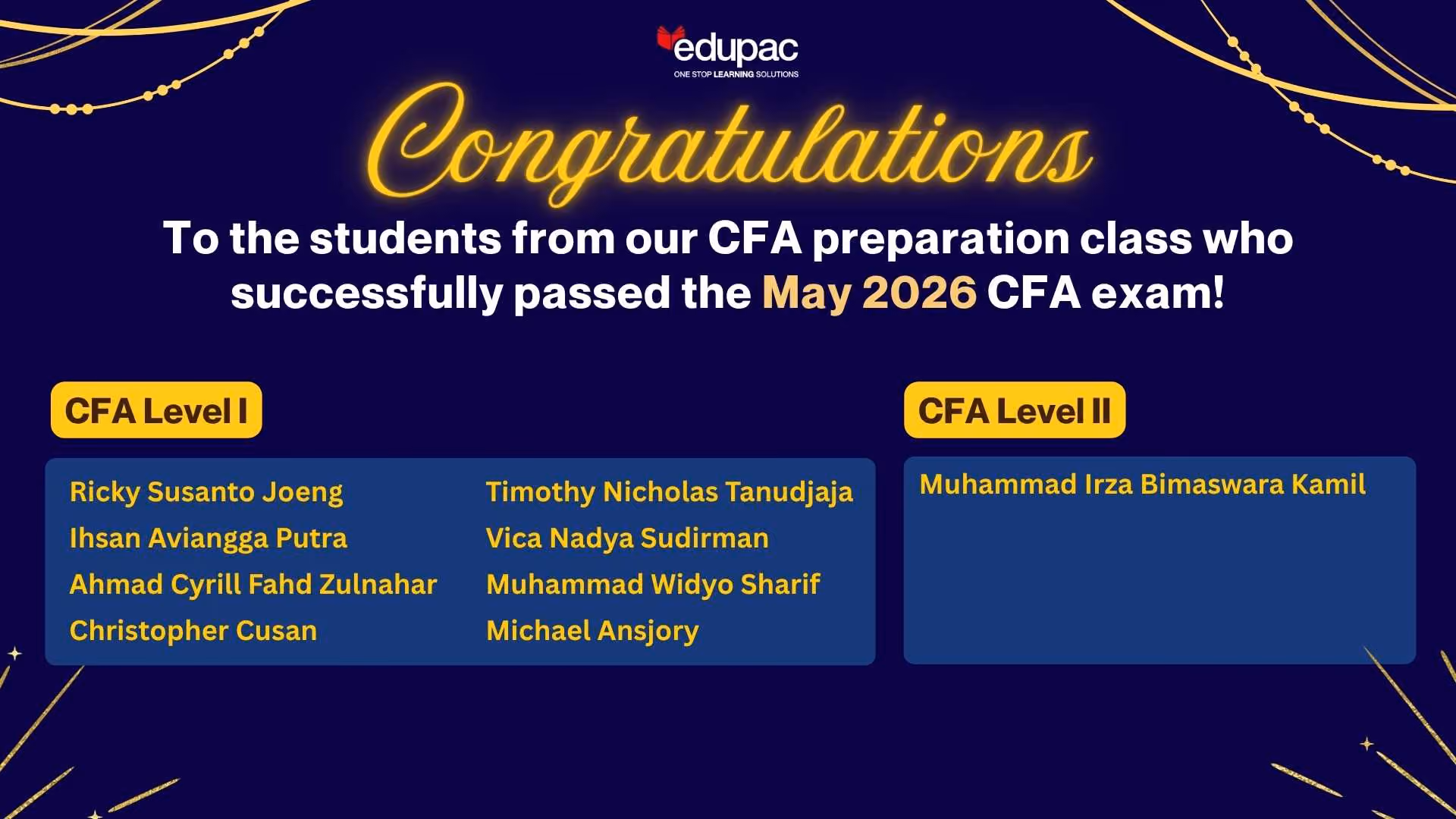 edupac
ONE STOP LEARNING SOLUTIONS

Congratulations

To the students from our CFA preparation class who successfully passed the May 2026 CFA exam!

CFA Level I

Ricky Susanto Joeng
Ihsan Aviangga Putra
Ahmad Cyrill Fahd Zulnahar
Christopher Cusan

Timothy Nicholas Tanudjaja
Vica Nadya Sudirman
Muhammad Widyo Sharif
Michael Ansjory

CFA Level II

Muhammad Irza Bimaswara Kamil